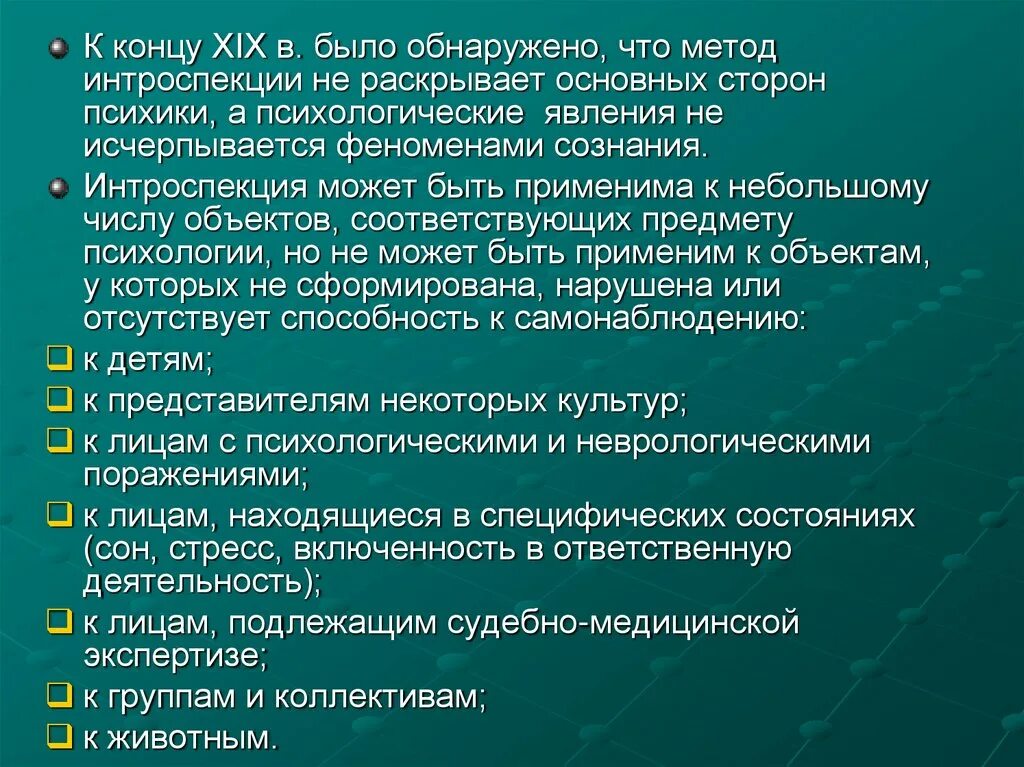 К концу XIX в. было обнаружено, что метод интроспекции не раскрывает основных сторон психики, а психологические  явления не исчерпывается феноменами сознания.

Интроспекция может быть применима к небольшому числу объектов, соответствующих предмету психологии, но не может быть применим к объектам, у которых не сформирована, нарушена или отсутствует способность к самонаблюдению:

к детям;

к представителям некоторых культур;

к лицам с психологическими и неврологическими поражениями;

к лицам, находящиеся в специфических состояниях (сон, стресс, включенность в ответственную деятельность);

к лицам, подлежащим судебно-медицинской экспертизе;

к группам и коллективам;

к животным.